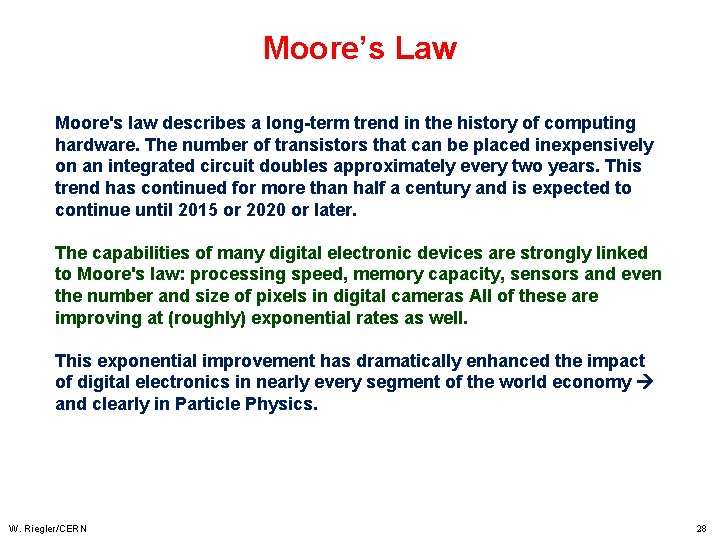 Moore's Law

Moore's law describes a long-term trend in the history of computing hardware. The number of transistors that can be placed inexpensively on an integrated circuit doubles approximately every two years. This trend has continued for more than half a century and is expected to continue until 2015 or 2020 or later.

The capabilities of many digital electronic devices are strongly linked to Moore's law: processing speed, memory capacity, sensors and even the number and size of pixels in digital cameras All of these are improving at (roughly) exponential rates as well.

This exponential improvement has dramatically enhanced the impact of digital electronics in nearly every segment of the world economy → and clearly in Particle Physics.

W. Riegler/CERN

28